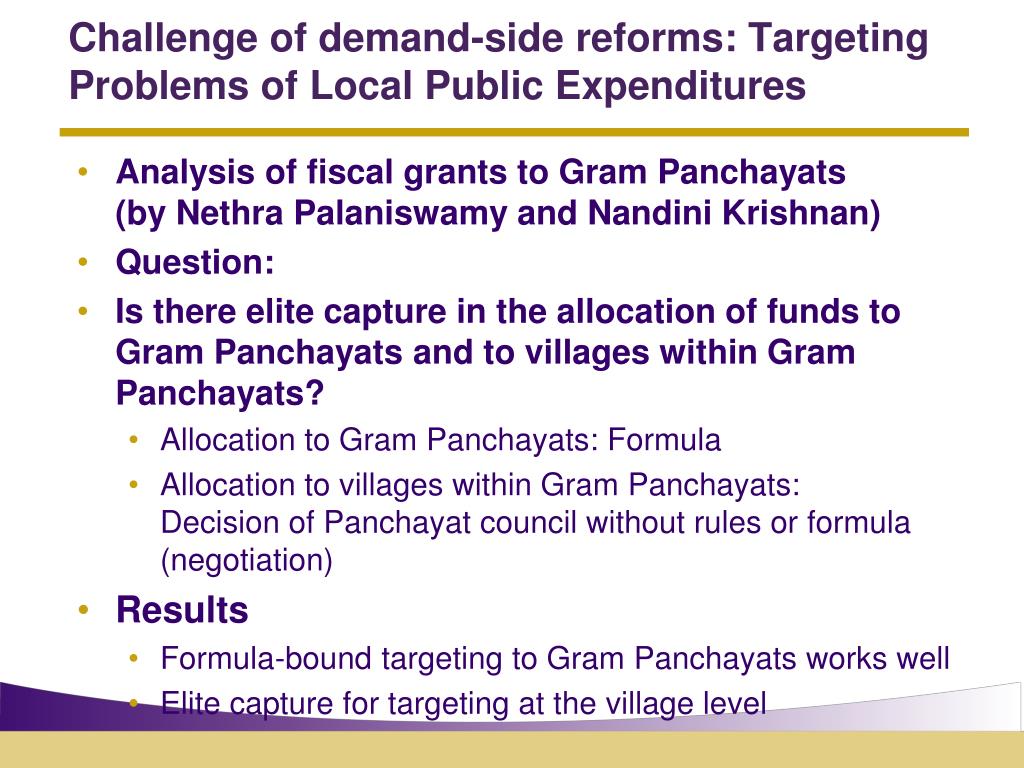 Challenge of demand-side reforms: Targeting Problems of Local Public Expenditures

• Analysis of fiscal grants to Gram Panchayats (by Nethra Palaniswamy and Nandini Krishnan)
• Question:
• Is there elite capture in the allocation of funds to Gram Panchayats and to villages within Gram Panchayats?
  • Allocation to Gram Panchayats: Formula
  • Allocation to villages within Gram Panchayats: Decision of Panchayat council without rules or formula (negotiation)
• Results
  • Formula-bound targeting to Gram Panchayats works well
  • Elite capture for targeting at the village level